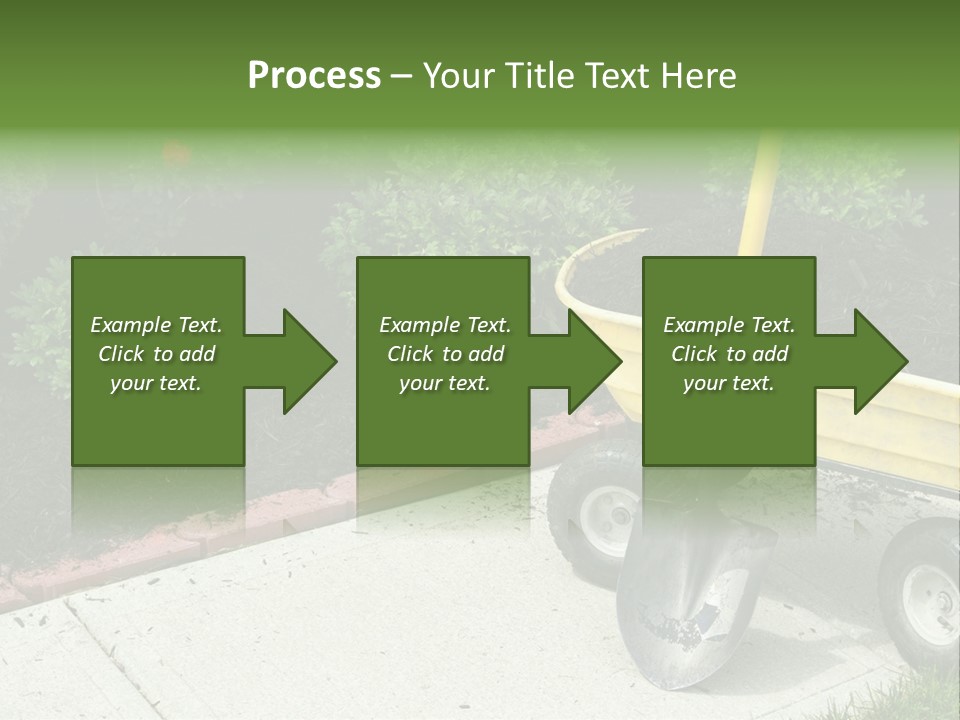 Process – Your Title Text Here

Example Text. Click to add your text.

Example Text. Click to add your text.

Example Text. Click to add your text.